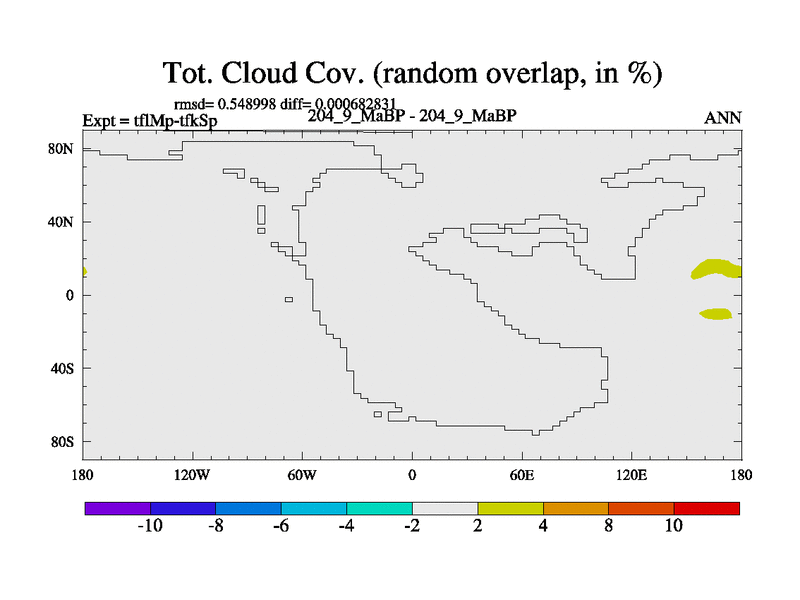 Tot. Cloud Cov. (random overlap, in %)

rmsd= 0.548998 diff= 0.000682831

Expt = tflMp-tfkSp

204_9_MaBP - 204_9_MaBP

ANN

80N
40N
0
40S
80S

180
120W
60W
0
60E
120E
180

-10
-8
-6
-4
-2
2
4
8
10